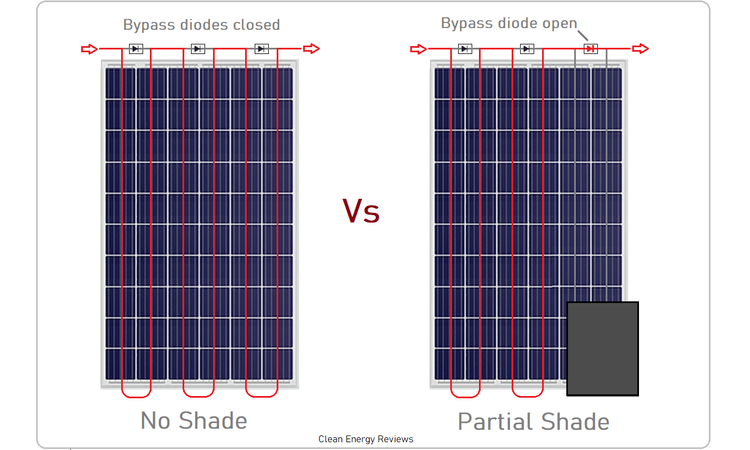 Bypass diodes closed

Bypass diode open

Vs

No Shade

Partial Shade

Clean Energy Reviews